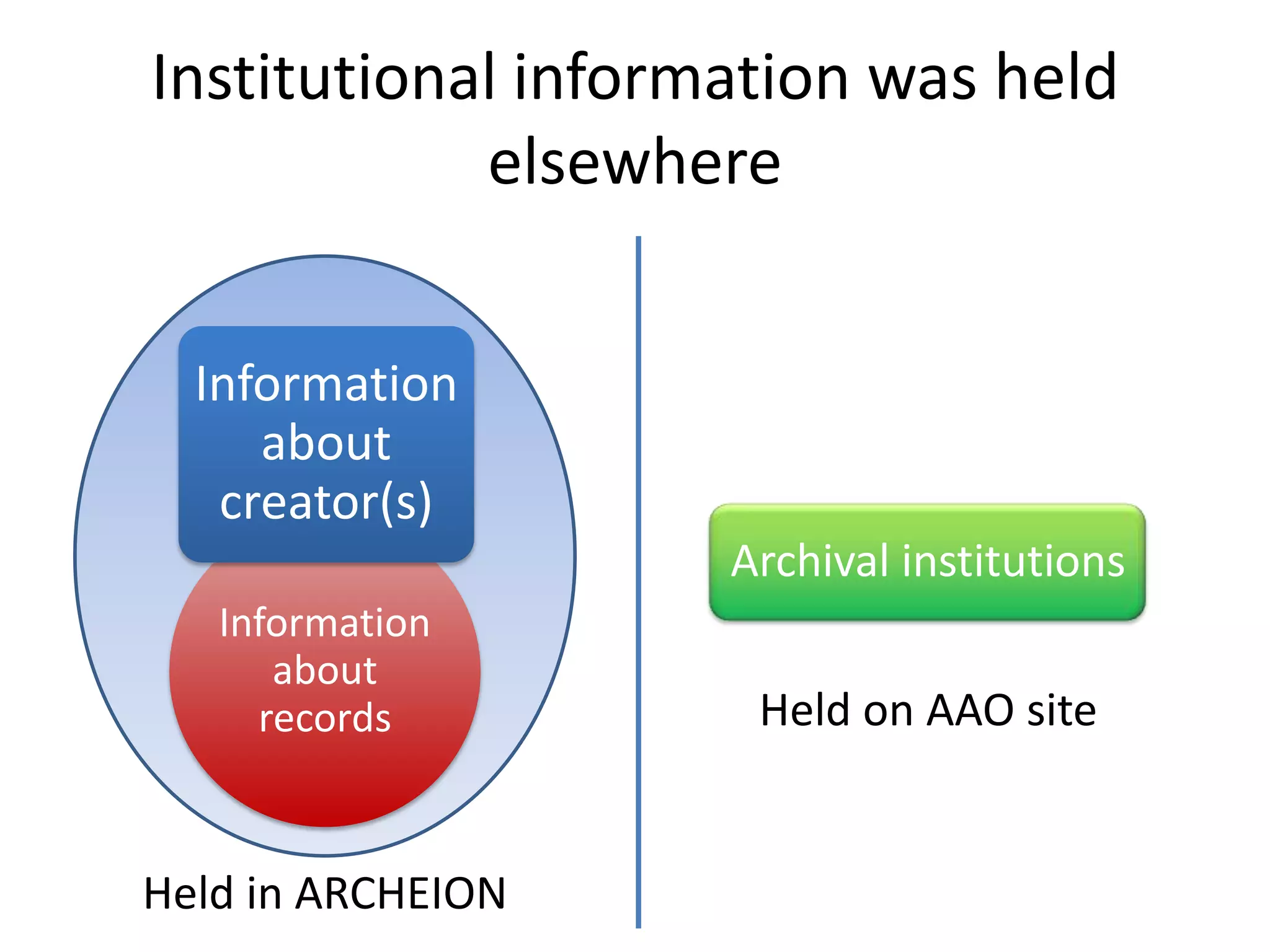 Institutional information was held elsewhere

Information about creator(s)

Information about records

Held in ARCHEION

Archival institutions

Held on AAO site